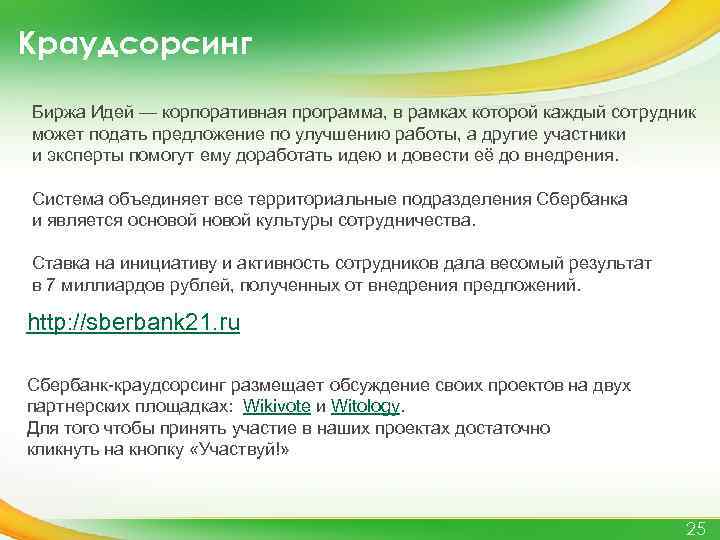 Краудсорсинг

Биржа Идей — корпоративная программа, в рамках которой каждый сотрудник может подать предложение по улучшению работы, а другие участники и эксперты помогут ему доработать идею и довести её до внедрения.

Система объединяет все территориальные подразделения Сбербанка и является основой новой культуры сотрудничества.

Ставка на инициативу и активность сотрудников дала весомый результат в 7 миллиардов рублей, полученных от внедрения предложений.

http://sberbank21.ru

Сбербанк-краудсорсинг размещает обсуждение своих проектов на двух партнерских площадках: Wikivote и Witology.
Для того чтобы принять участие в наших проектах достаточно кликнуть на кнопку «Участвуй!»

25